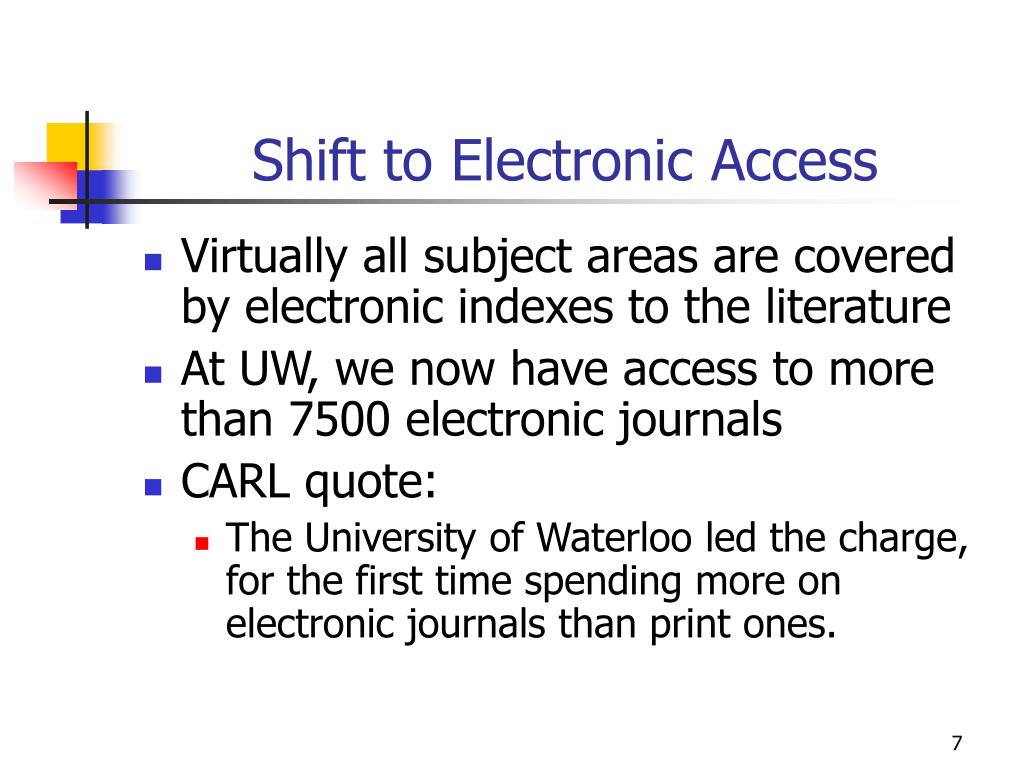 Shift to Electronic Access

- Virtually all subject areas are covered by electronic indexes to the literature
- At UW, we now have access to more than 7500 electronic journals
- CARL quote:
  - The University of Waterloo led the charge, for the first time spending more on electronic journals than print ones.

7